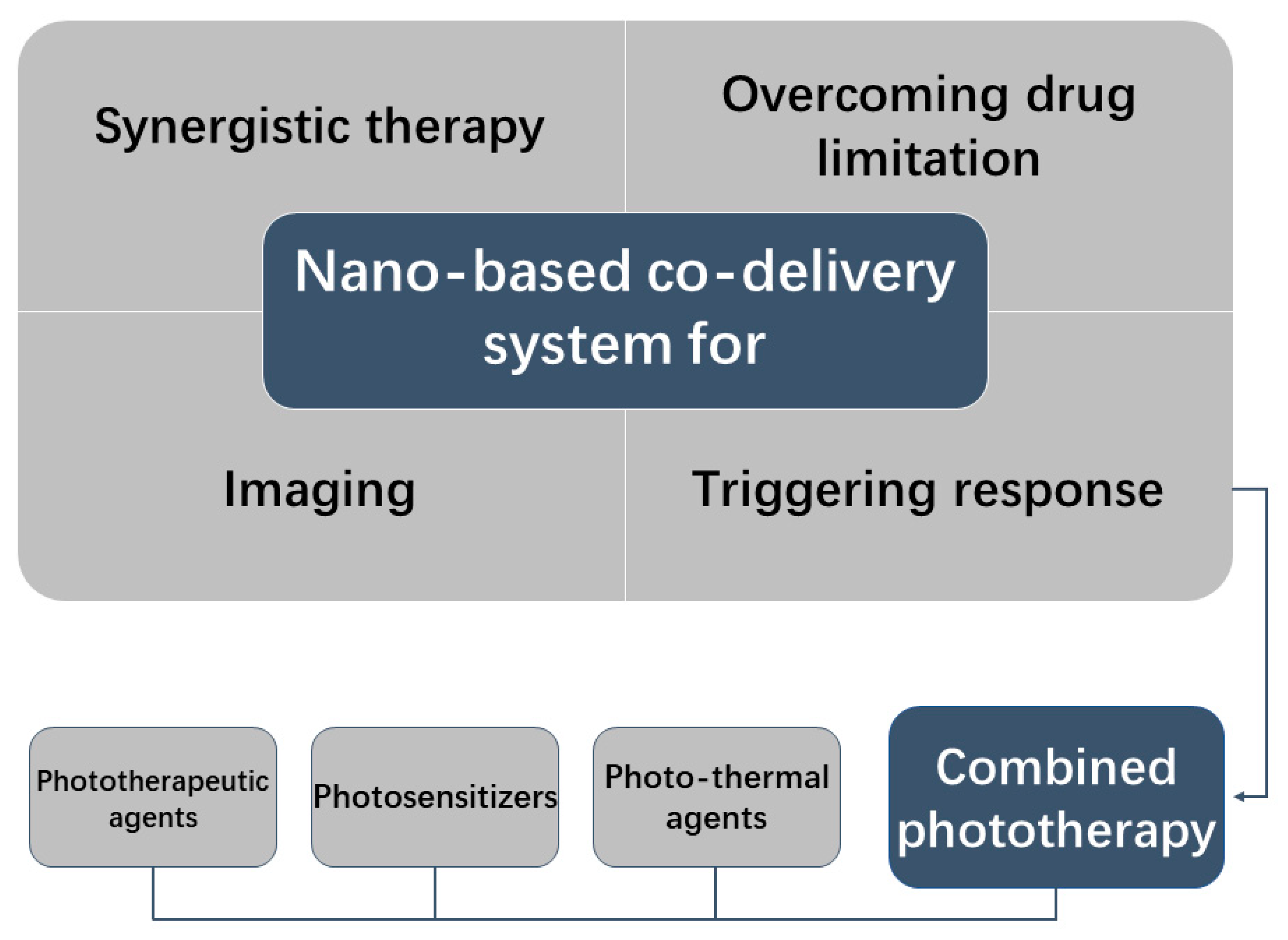 Synergistic therapy

Overcoming drug limitation

Nano-based co-delivery system for

Imaging

Triggering response

Phototherapeutic agents

Photosensitizers

Photo-thermal agents

Combined phototherapy